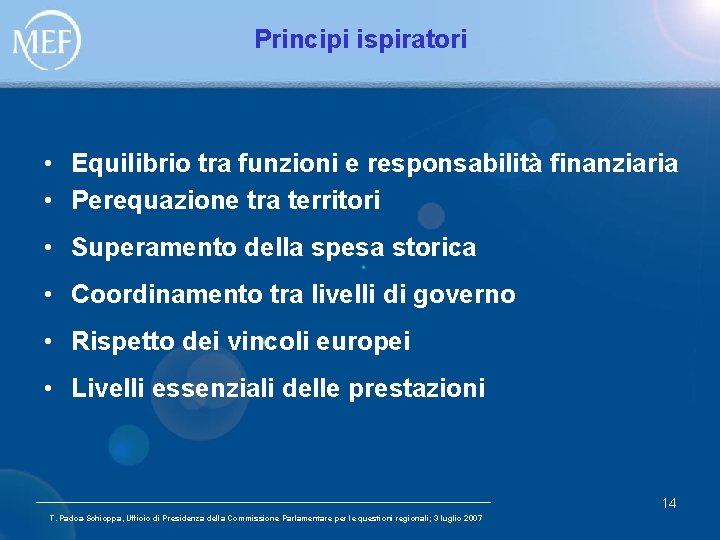 MEF

Principi ispiratori

• Equilibrio tra funzioni e responsabilità finanziaria
• Perequazione tra territori
• Superamento della spesa storica
• Coordinamento tra livelli di governo
• Rispetto dei vincoli europei
• Livelli essenziali delle prestazioni

14

T. Padoa Schioppa, Ufficio di Presidenza della Commissione Parlamentare per le questioni regionali; 3 luglio 2007